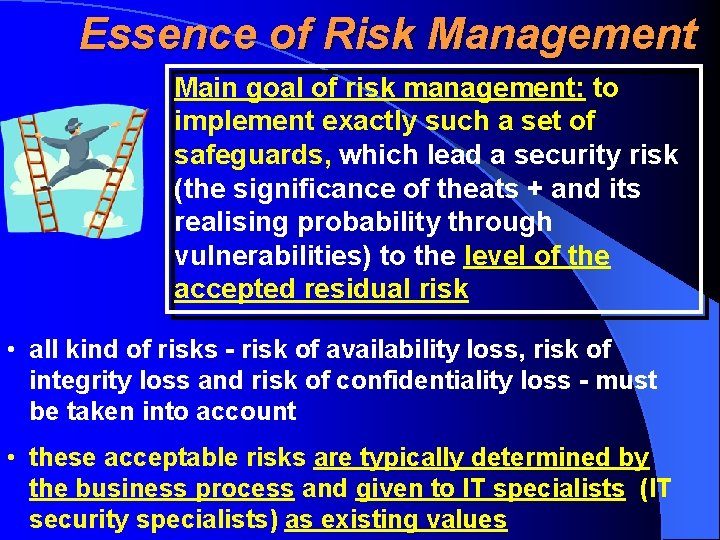 Essence of Risk Management

Main goal of risk management: to implement exactly such a set of safeguards, which lead a security risk (the significance of theats + and its realising probability through vulnerabilities) to the level of the accepted residual risk

• all kind of risks - risk of availability loss, risk of integrity loss and risk of confidentiality loss - must be taken into account

• these acceptable risks are typically determined by the business process and given to IT specialists (IT security specialists) as existing values